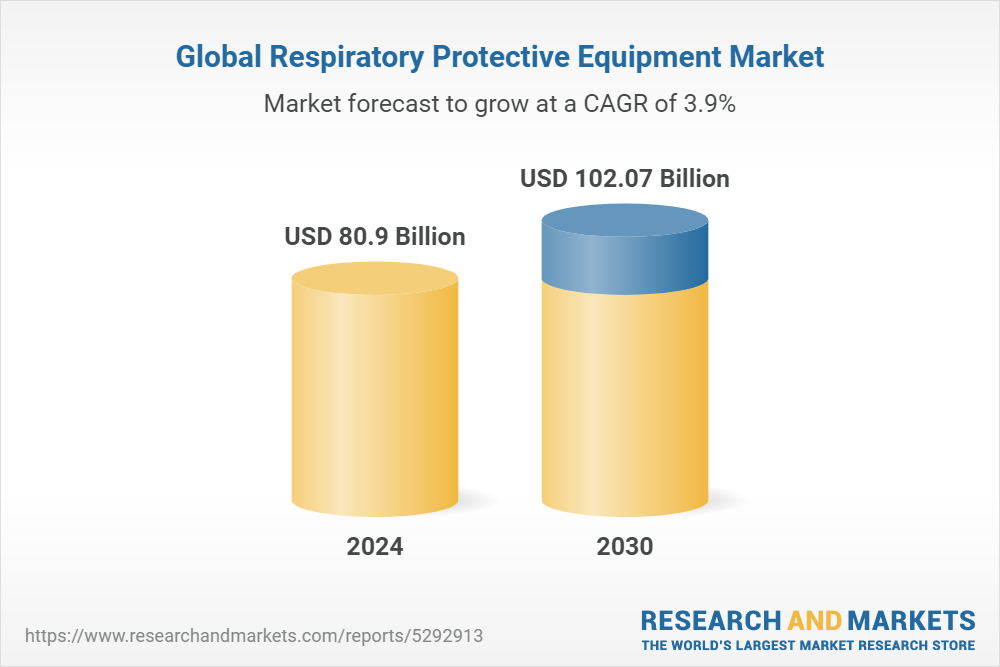 Global Respiratory Protective Equipment Market

Market forecast to grow at a CAGR of 3.9%

USD 80.9 Billion

USD 102.07 Billion

2024

2030

https://www.researchandmarkets.com/reports/5292913

RESEARCH AND MARKETS
THE WORLD'S LARGEST MARKET RESEARCH STORE